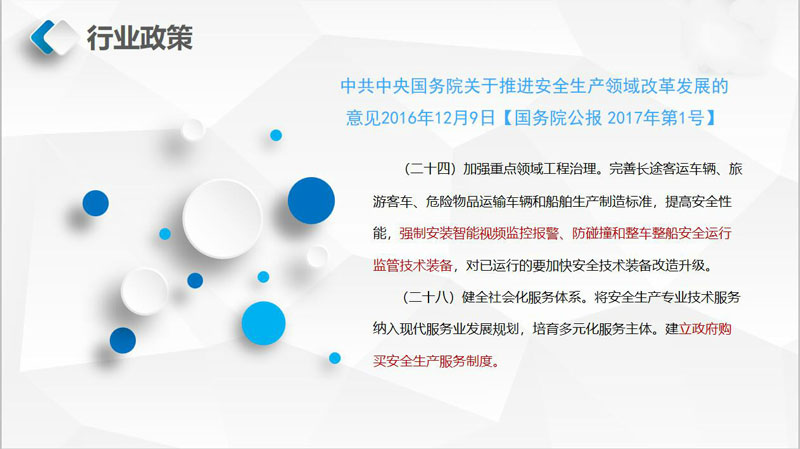 行业政策

中共中央国务院关于推进安全生产领域改革发展的意见2016年12月9日【国务院公报 2017年第1号】

（二十四）加强重点领域工程治理。完善长途客运车辆、旅游客车、危险物品运输车辆和船舶生产制造标准，提高安全性能，强制安装智能视频监控报警、防碰撞和整车整船安全运行监管技术装备，对已运行的要加快安全技术装备改造升级。

（二十八）健全社会化服务体系。将安全生产专业技术服务纳入现代服务业发展规划，培育多元化服务主体。建立政府购买安全生产服务制度。